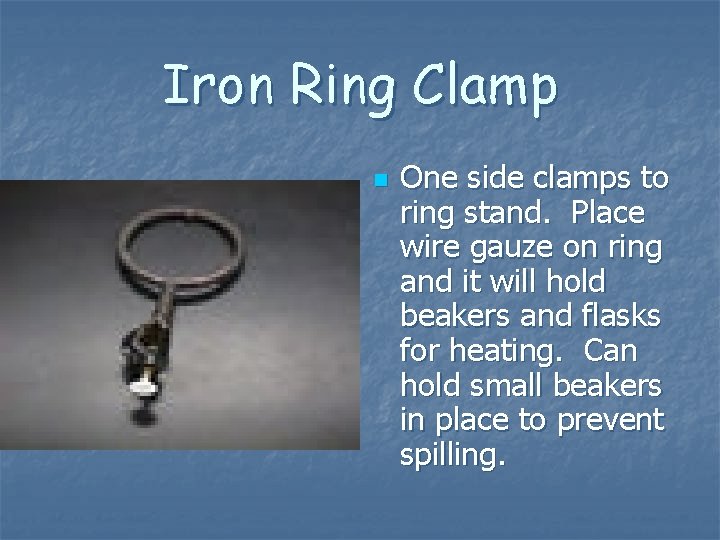 Iron Ring Clamp

One side clamps to ring stand. Place wire gauze on ring and it will hold beakers and flasks for heating. Can hold small beakers in place to prevent spilling.